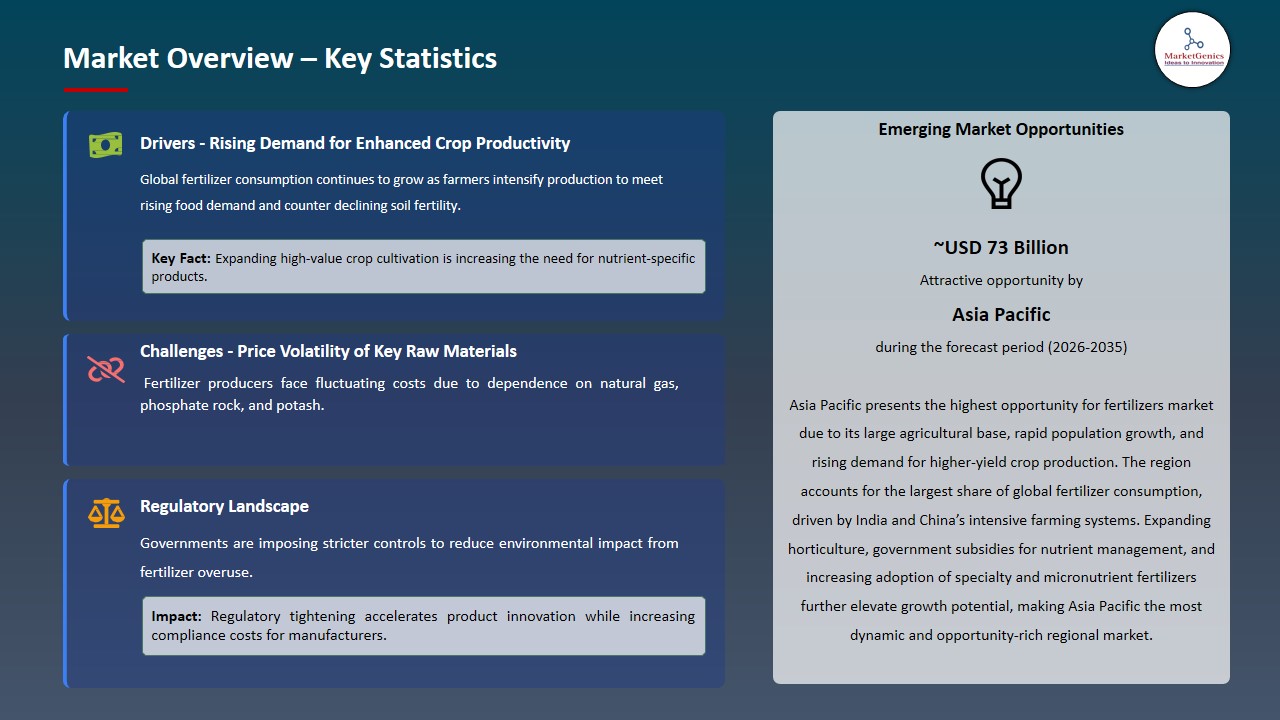 Market Overview – Key Statistics

MarketGenics
Ideas to Innovation

Drivers - Rising Demand for Enhanced Crop Productivity

Global fertilizer consumption continues to grow as farmers intensify production to meet rising food demand and counter declining soil fertility.

Key Fact: Expanding high-value crop cultivation is increasing the need for nutrient-specific products.

Challenges - Price Volatility of Key Raw Materials

Fertilizer producers face fluctuating costs due to dependence on natural gas, phosphate rock, and potash.

Regulatory Landscape

Governments are imposing stricter controls to reduce environmental impact from fertilizer overuse.

Impact: Regulatory tightening accelerates product innovation while increasing compliance costs for manufacturers.

Emerging Market Opportunities

~USD 73 Billion

Attractive opportunity by

Asia Pacific

during the forecast period (2026-2035)

Asia Pacific presents the highest opportunity for fertilizers market due to its large agricultural base, rapid population growth, and rising demand for higher-yield crop production. The region accounts for the largest share of global fertilizer consumption, driven by India and China's intensive farming systems. Expanding horticulture, government subsidies for nutrient management, and increasing adoption of specialty and micronutrient fertilizers further elevate growth potential, making Asia Pacific the most dynamic and opportunity-rich regional market.